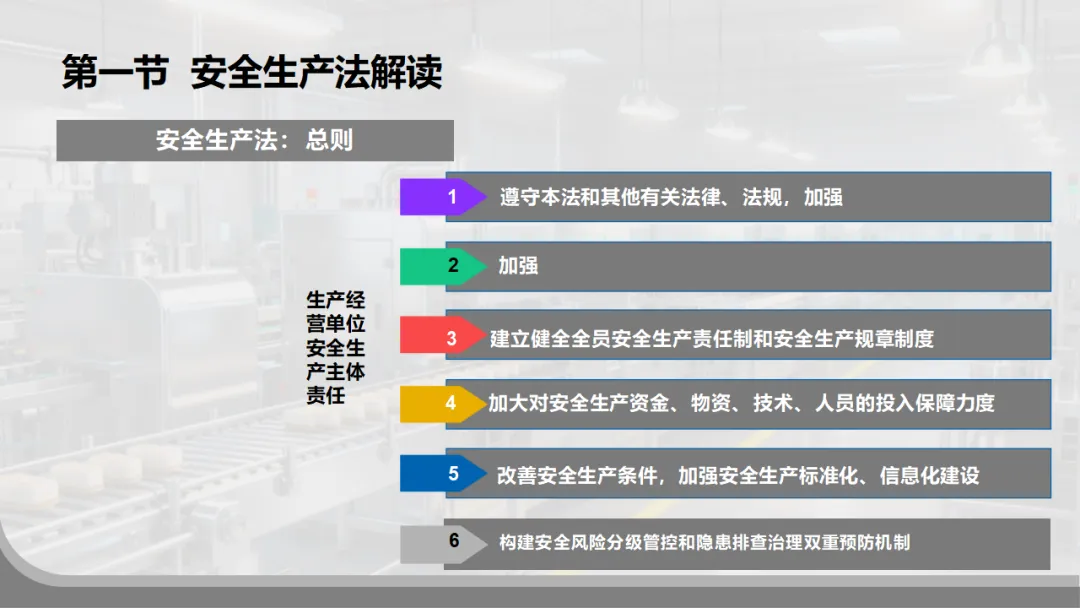 第一节 安全生产法解读

安全生产法：总则

生产经营单位安全生产主体责任

1 遵守本法和其他有关法律、法规，加强

2 加强

3 建立健全全员安全生产责任制和安全生产规章制度

4 加大对安全生产资金、物资、技术、人员的投入保障力度

5 改善安全生产条件，加强安全生产标准化、信息化建设

6 构建安全风险分级管控和隐患排查治理双重预防机制